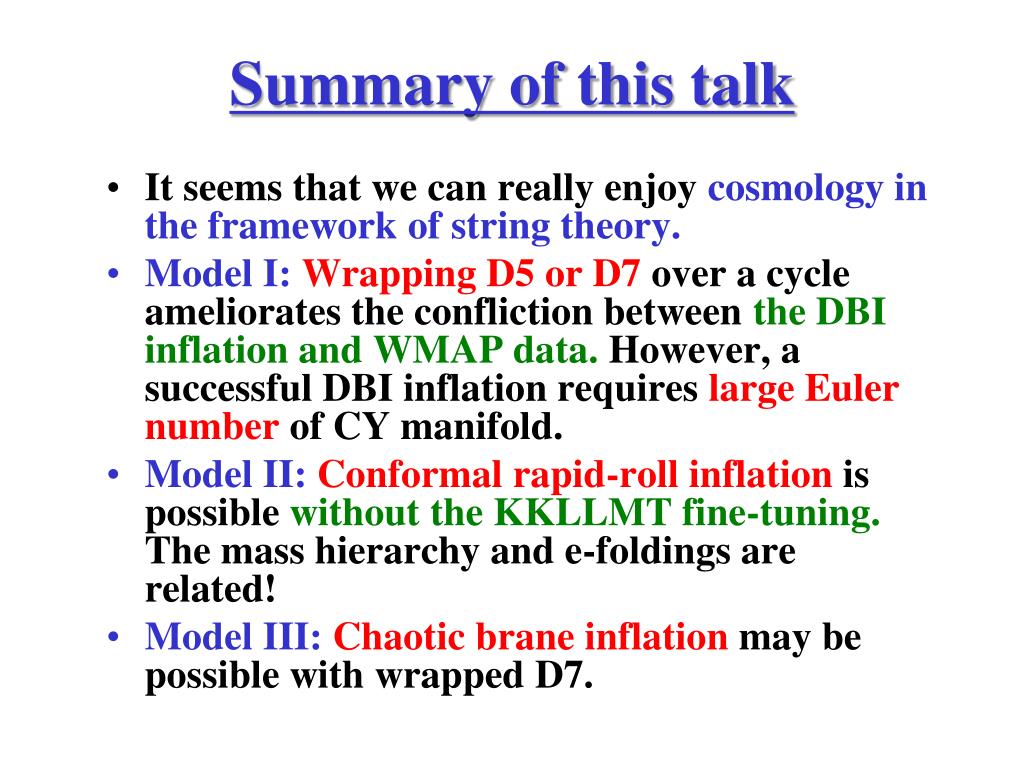 Summary of this talk

• It seems that we can really enjoy cosmology in the framework of string theory.
• Model I: Wrapping D5 or D7 over a cycle ameliorates the confliction between the DBI inflation and WMAP data. However, a successful DBI inflation requires large Euler number of CY manifold.
• Model II: Conformal rapid-roll inflation is possible without the KKLLMT fine-tuning. The mass hierarchy and e-foldings are related!
• Model III: Chaotic brane inflation may be possible with wrapped D7.